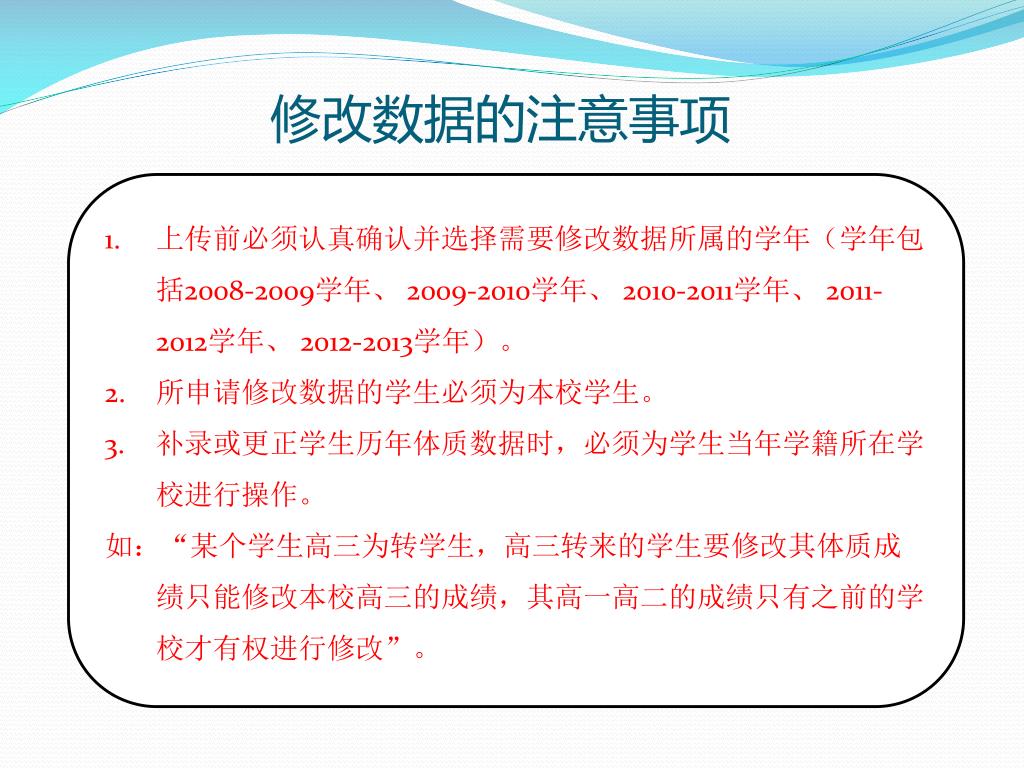 修改数据的注意事项

1. 上传前必须认真确认并选择需要修改数据所属的学年（学年包括2008-2009学年、 2009-2010学年、 2010-2011学年、 2011-2012学年、 2012-2013学年）。

2. 所申请修改数据的学生必须为本校学生。

3. 补录或更正学生历年体质数据时，必须为学生当年学籍所在学校进行操作。

如：“某个学生高三为转学生，高三转来的学生要修改其体质成绩只能修改本校高三的成绩，其高一高二的成绩只有之前的学校才有权进行修改”。